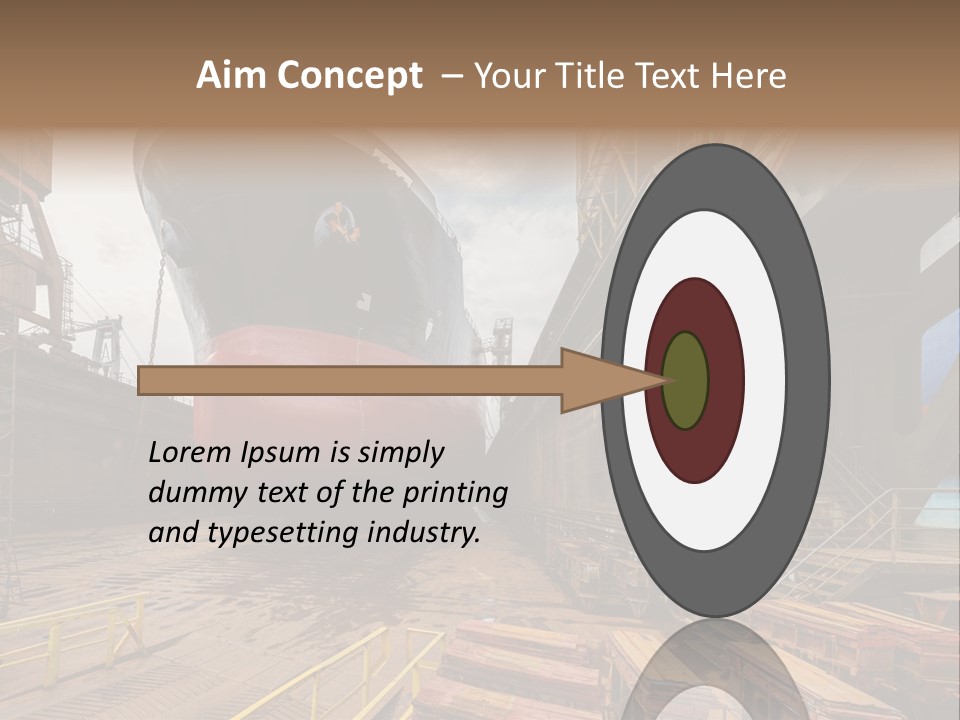 Aim Concept – Your Title Text Here

Lorem Ipsum is simply dummy text of the printing and typesetting industry.